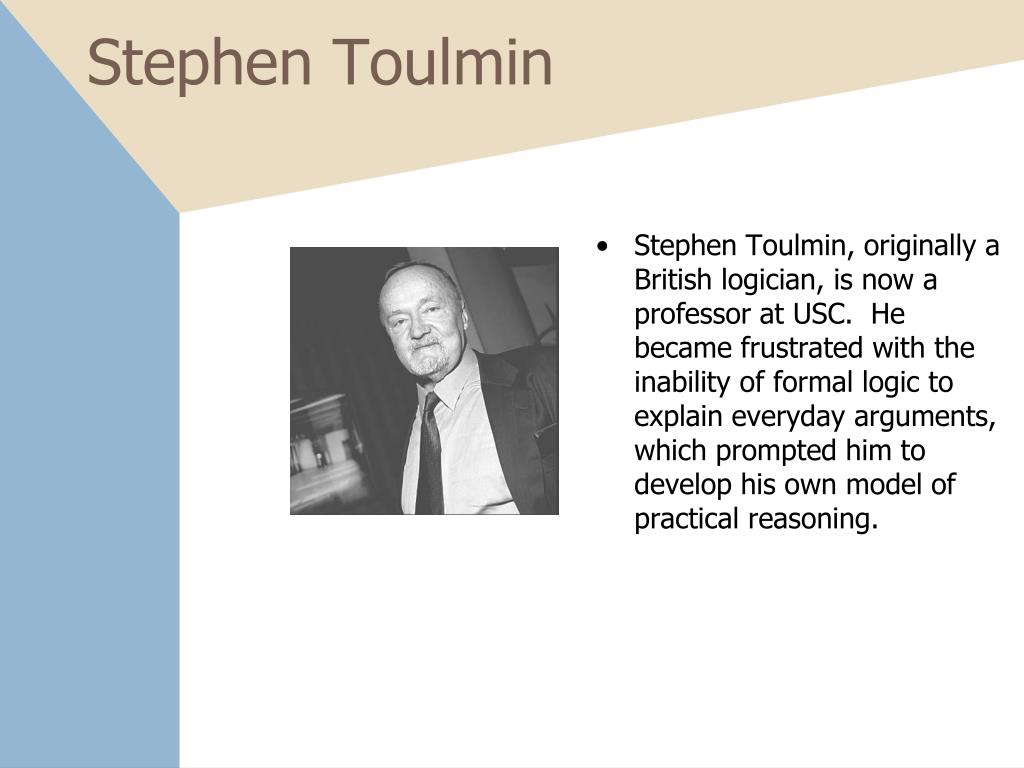 Stephen Toulmin

• Stephen Toulmin, originally a British logician, is now a professor at USC. He became frustrated with the inability of formal logic to explain everyday arguments, which prompted him to develop his own model of practical reasoning.